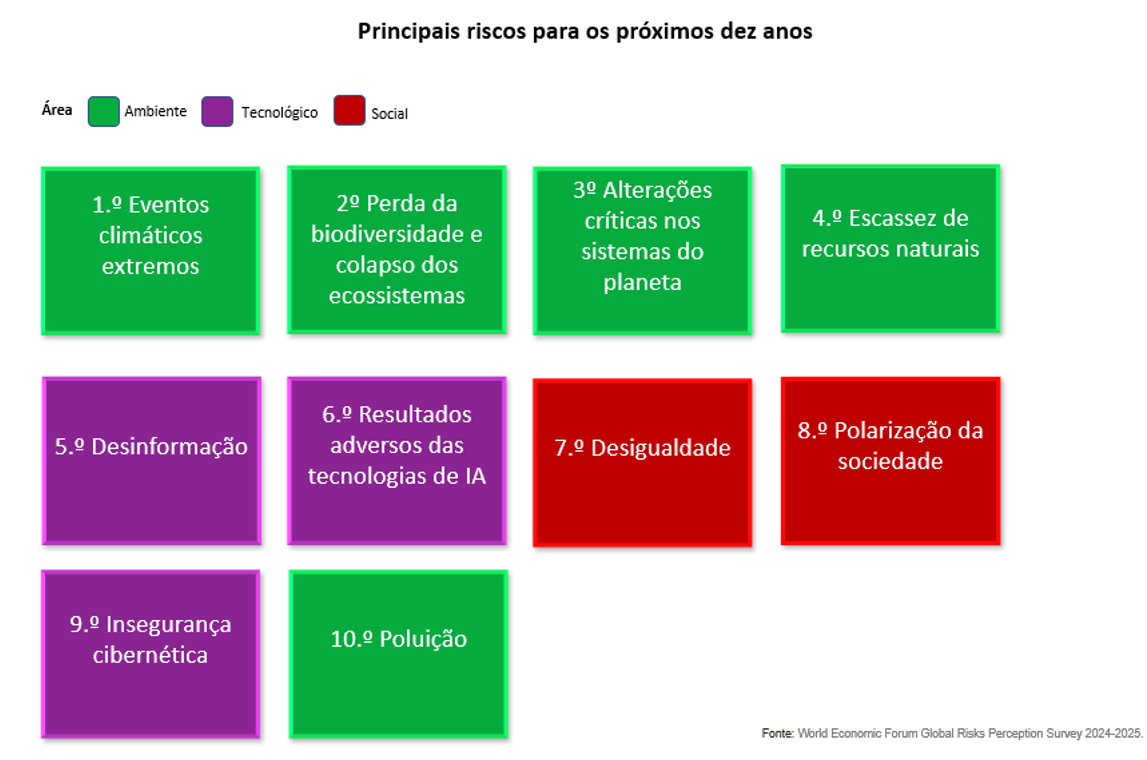 Principais riscos para os próximos dez anos

Área Ambiente Tecnológico Social

1.º Eventos climáticos extremos

2º Perda da biodiversidade e colapso dos ecossistemas

3º Alterações críticas nos sistemas do planeta

4.º Escassez de recursos naturais

5.º Desinformação

6.º Resultados adversos das tecnologias de IA

7.º Desigualdade

8.º Polarização da sociedade

9.º Insegurança cibernética

10.º Poluição

Fonte: World Economic Forum Global Risks Perception Survey 2024-2025.